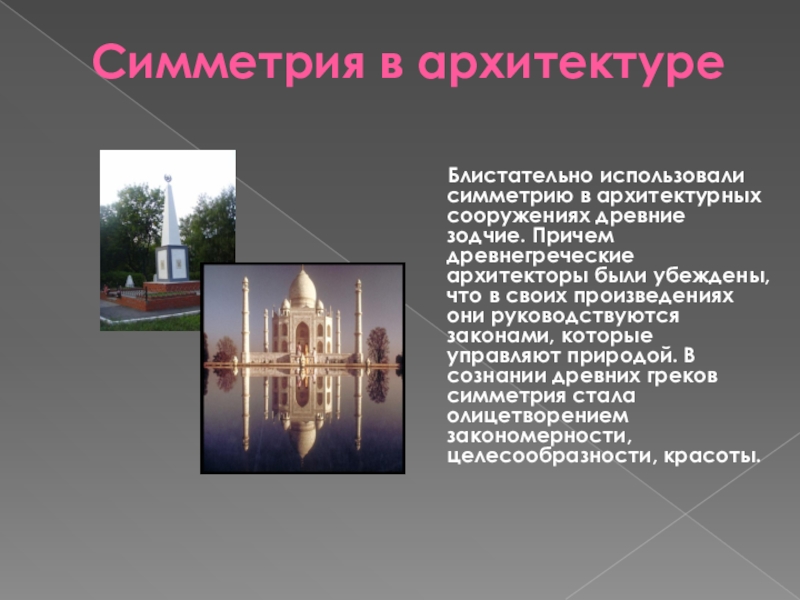 Симметрия в архитектуре

Блистательно использовали симметрию в архитектурных сооружениях древние зодчие. Причем древнегреческие архитекторы были убеждены, что в своих произведениях они руководствуются законами, которые управляют природой. В сознании древних греков симметрия стала олицетворением закономерности, целесообразности, красоты.